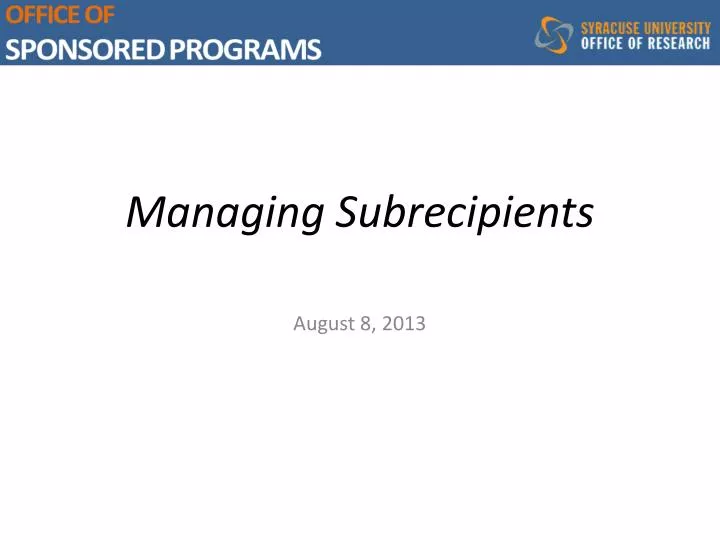 OFFICE OF
SPONSORED PROGRAMS

SYRACUSE UNIVERSITY
OFFICE OF RESEARCH

Managing Subrecipients

August 8, 2013